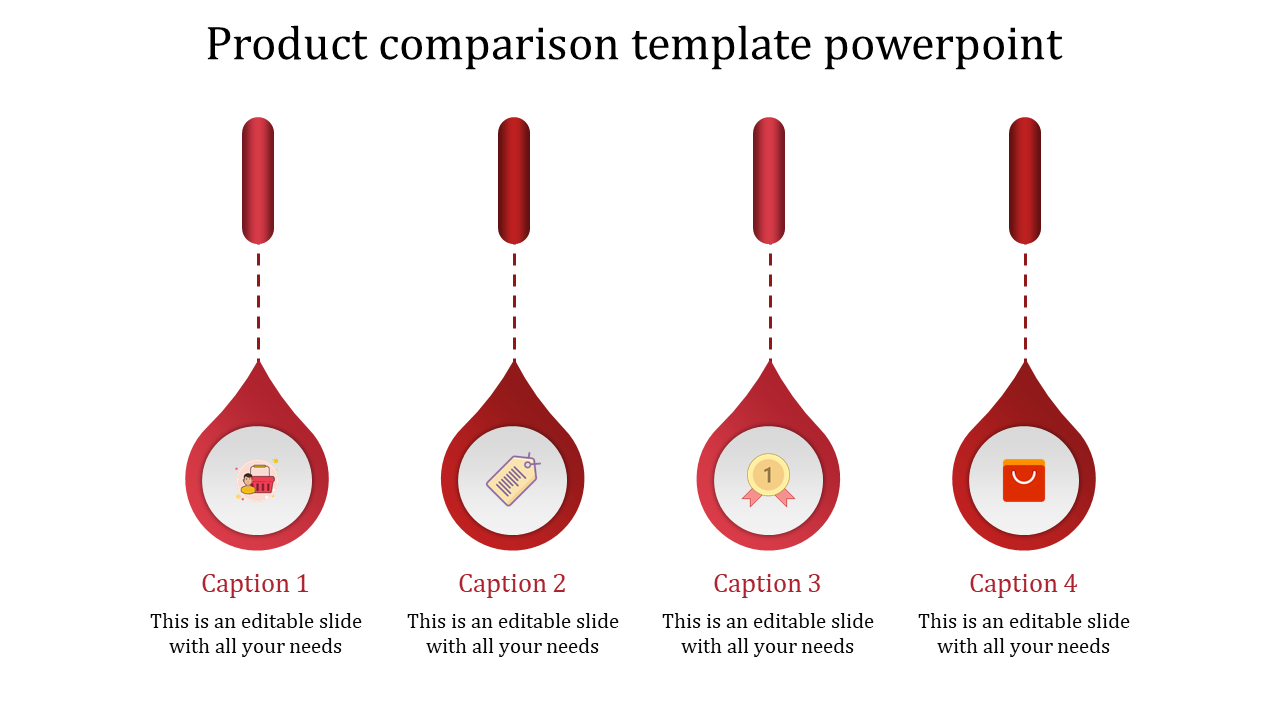 Product comparison template powerpoint

1

Caption 1
This is an editable slide with all your needs

Caption 2
This is an editable slide with all your needs

Caption 3
This is an editable slide with all your needs

Caption 4
This is an editable slide with all your needs